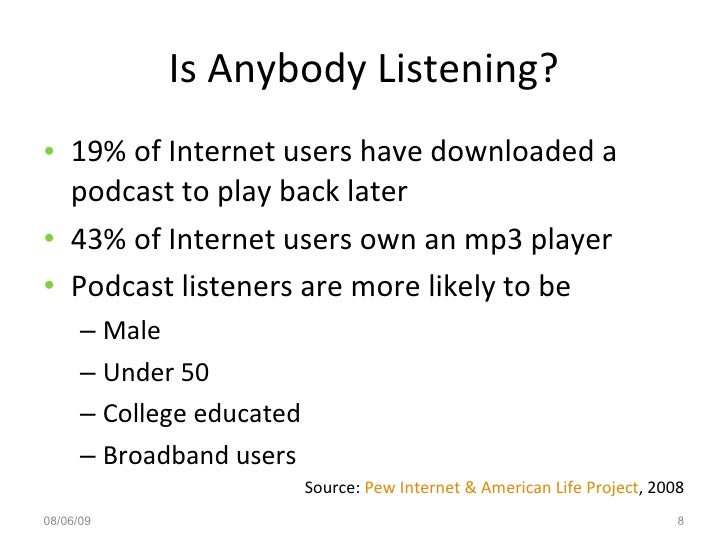 Is Anybody Listening?

• 19% of Internet users have downloaded a podcast to play back later
• 43% of Internet users own an mp3 player
• Podcast listeners are more likely to be
– Male
– Under 50
– College educated
– Broadband users

Source: Pew Internet & American Life Project, 2008

08/06/09

8